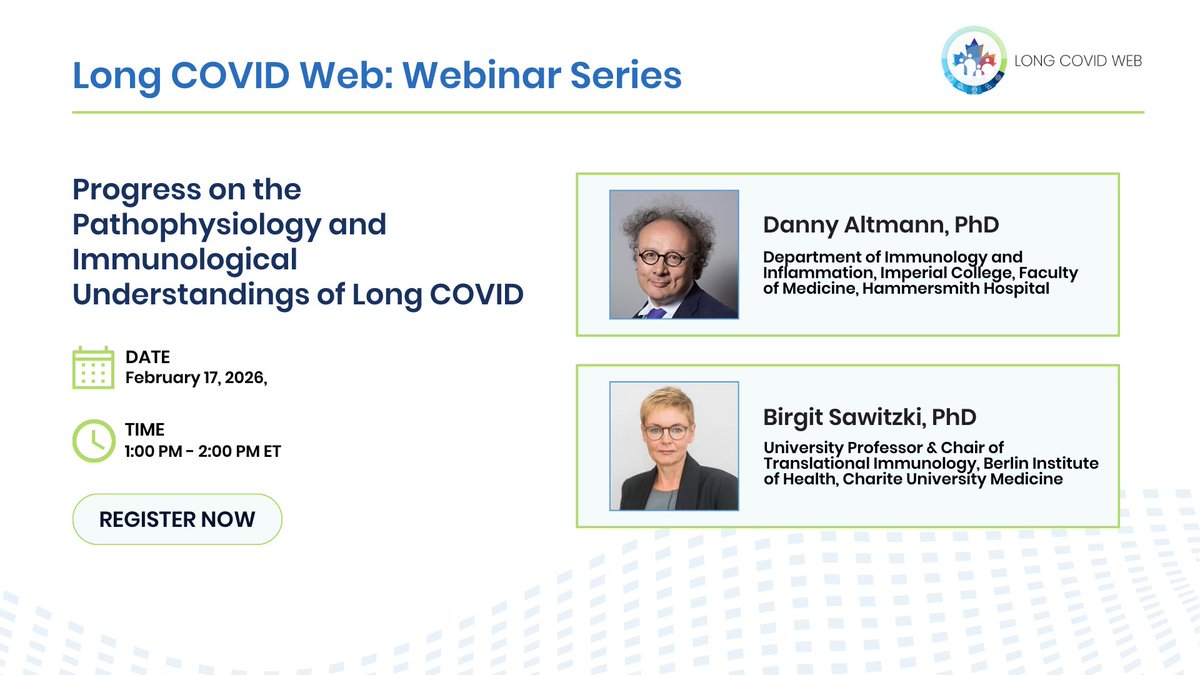 Long COVID Web: Webinar Series

LONG COVID WEB

Progress on the Pathophysiology and Immunological Understandings of Long COVID

DATE
February 17, 2026,

TIME
1:00 PM - 2:00 PM ET

REGISTER NOW

Danny Altmann, PhD

Department of Immunology and Inflammation, Imperial College, Faculty of Medicine, Hammersmith Hospital

Birgit Sawitzki, PhD

University Professor & Chair of Translational Immunology, Berlin Institute of Health, Charite University Medicine